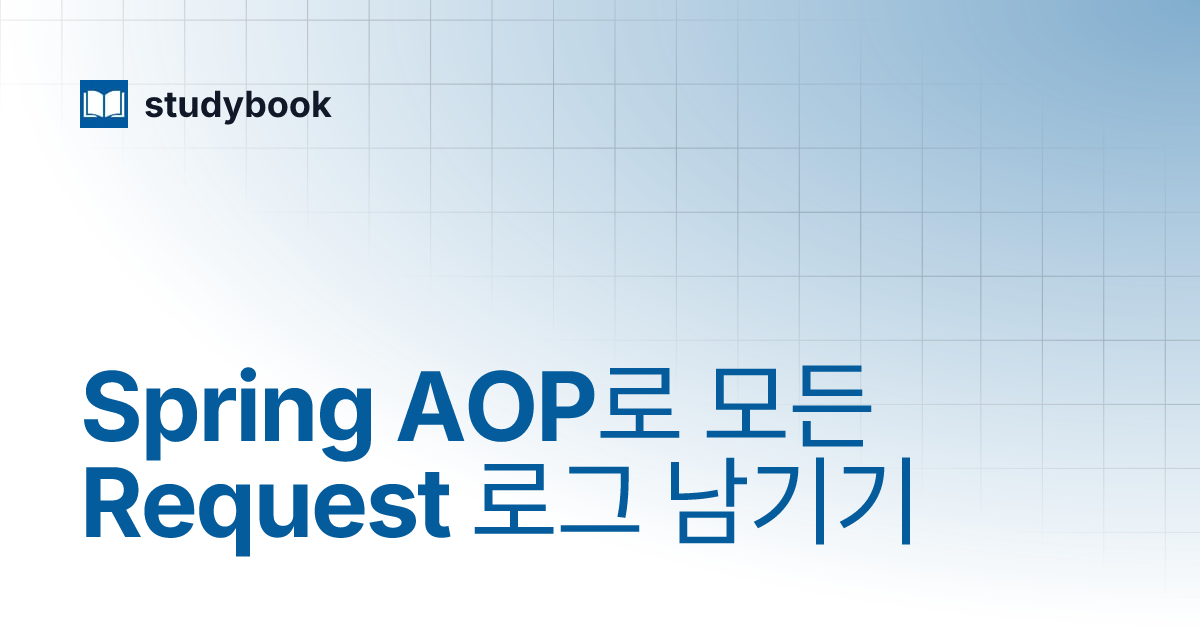 studybook

Spring AOP로 모든
Request 로그 남기기